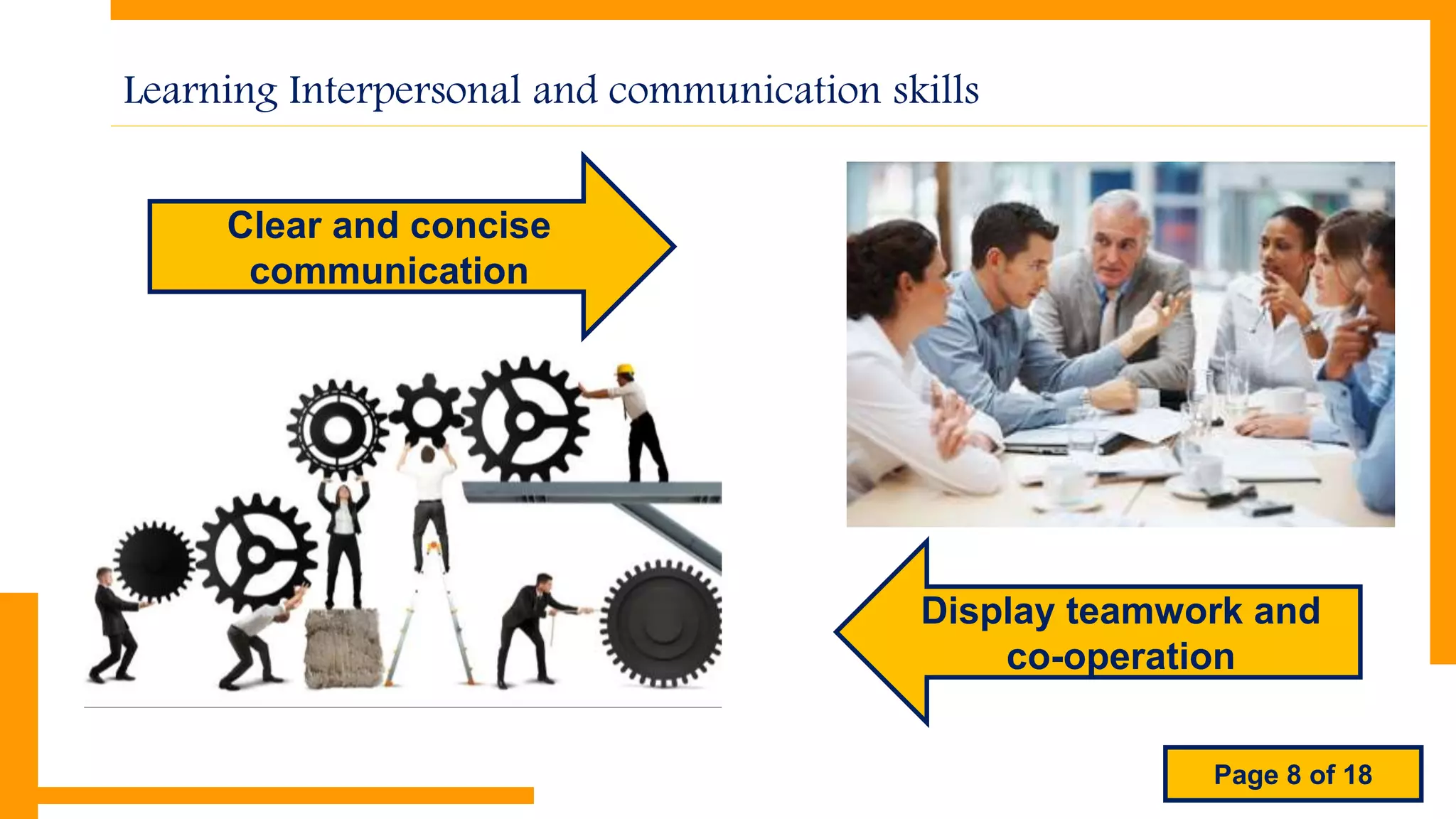 Learning Interpersonal and communication skills

Clear and concise communication

Display teamwork and co-operation

Page 8 of 18